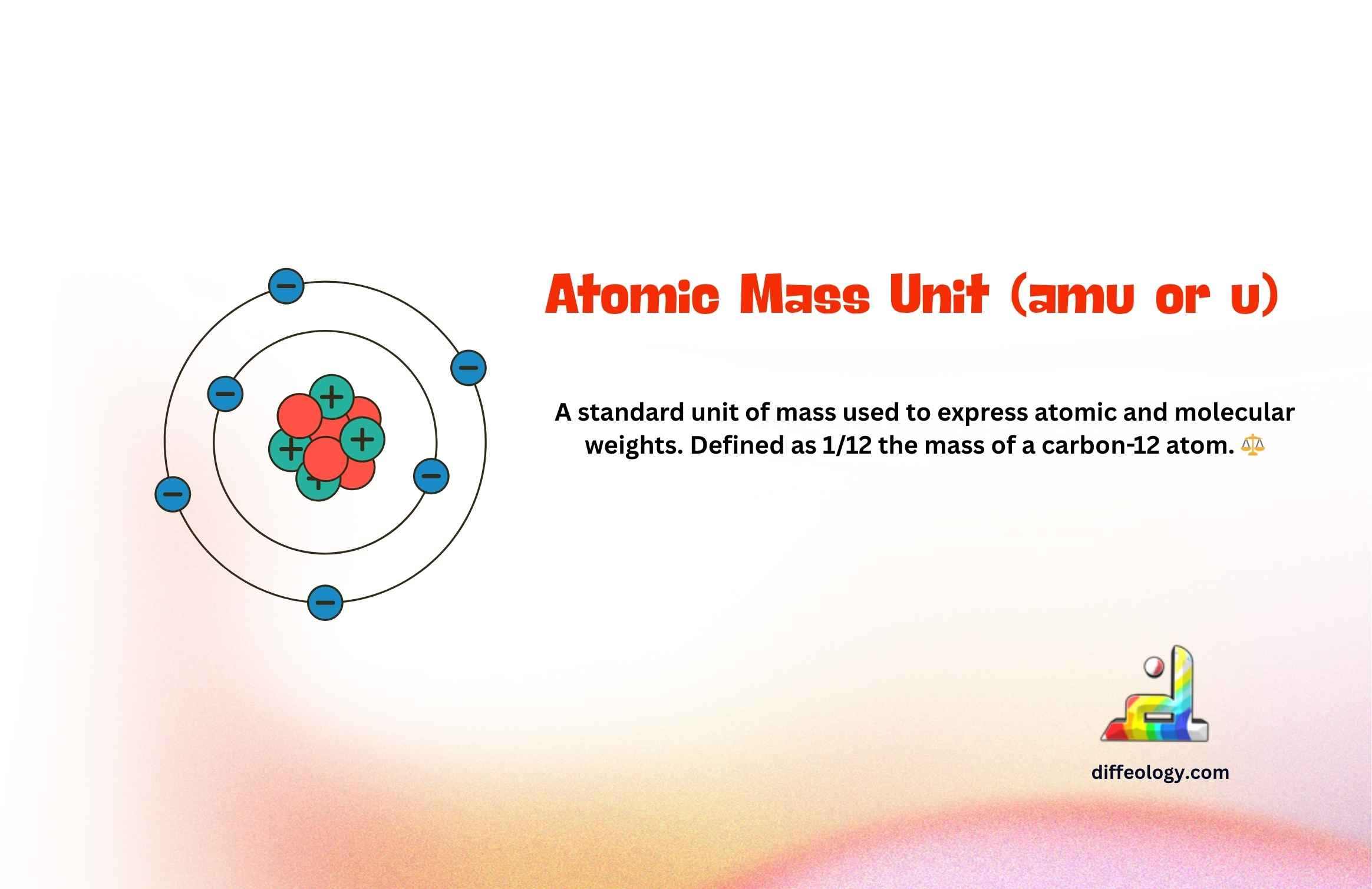 Atomic Mass Unit (amu or u)

A standard unit of mass used to express atomic and molecular weights. Defined as 1/12 the mass of a carbon-12 atom. ⚖️

diffeology.com